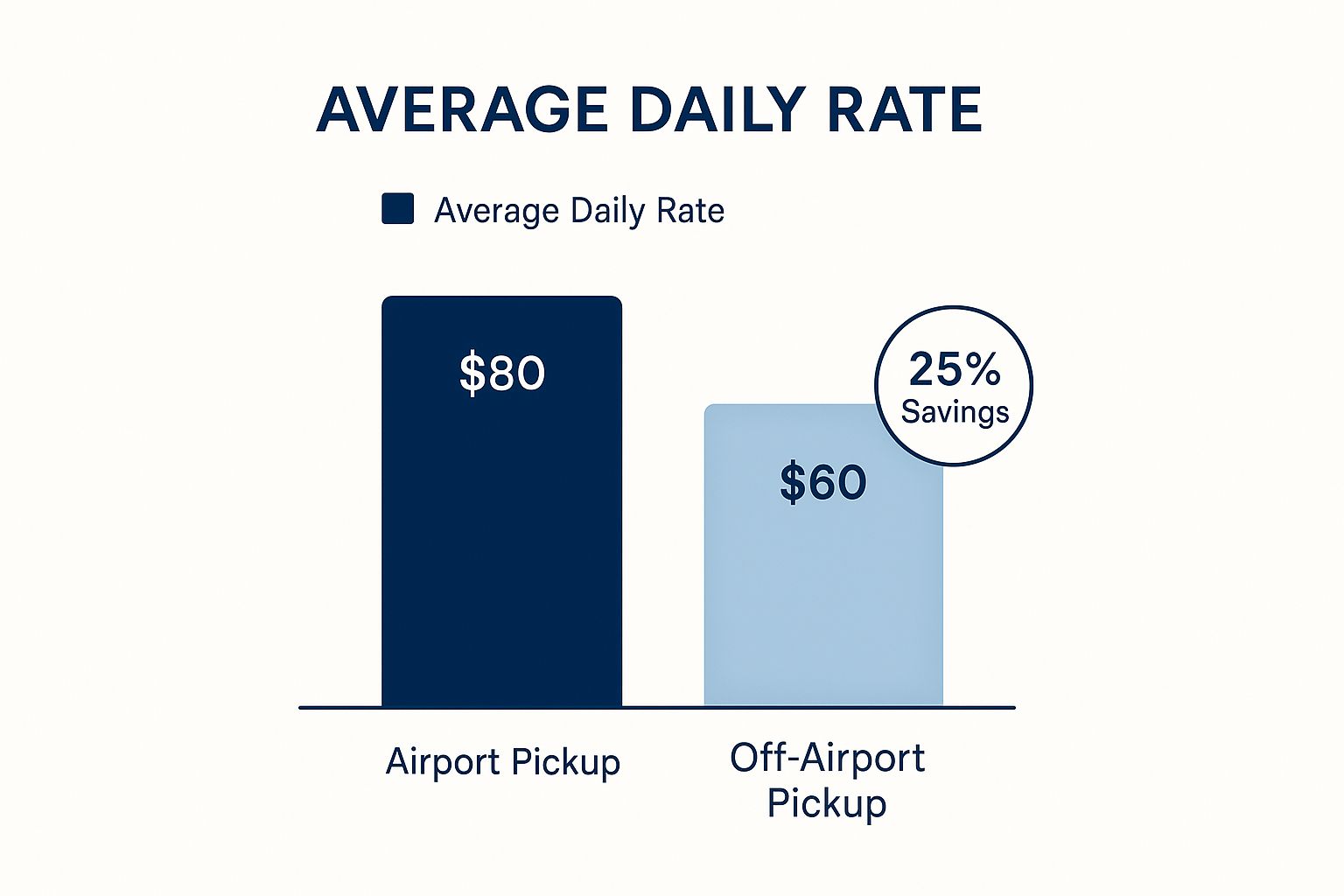 AVERAGE DAILY RATE

Average Daily Rate

\$80

25% Savings

\$60

Airport Pickup

Off-Airport Pickup